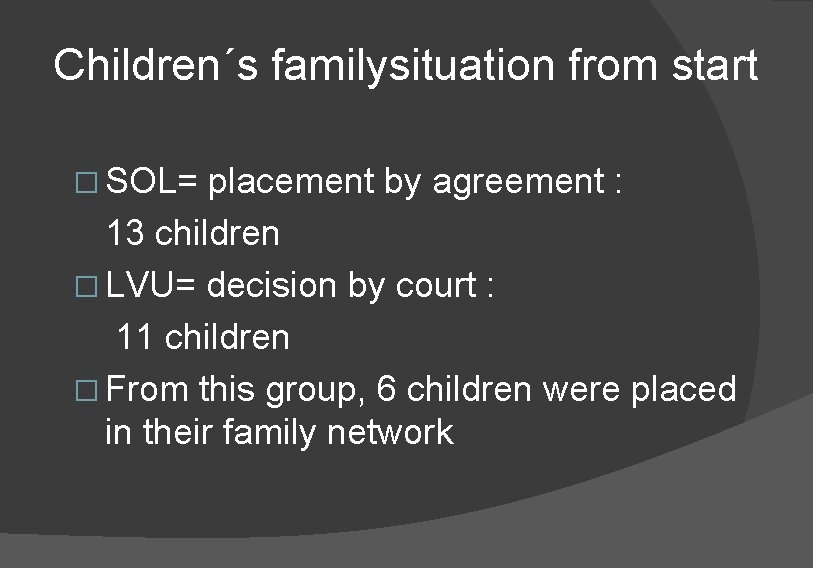 Children´s familysituation from start

□ SOL= placement by agreement : 13 children

□ LVU= decision by court : 11 children

□ From this group, 6 children were placed in their family network